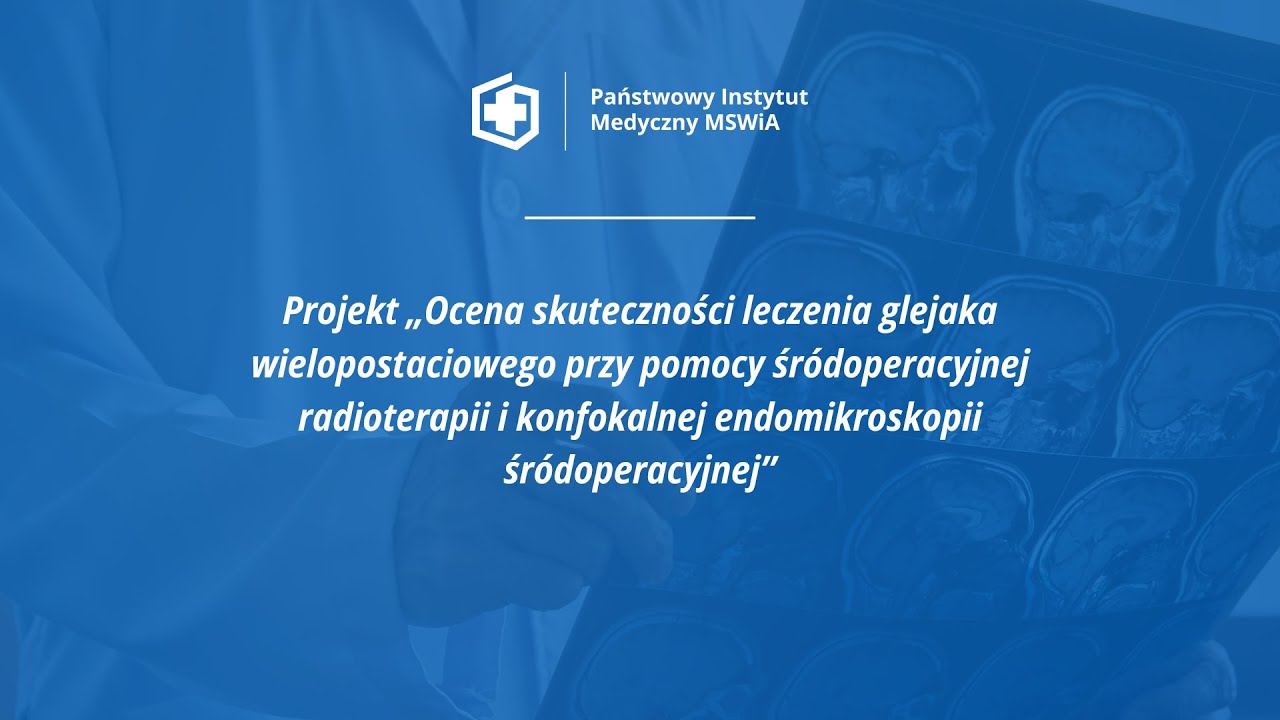 Państwowy Instytut Medyczny MSWiA

Projekt „Ocena skuteczności leczenia glejaka wielopostaciowego przy pomocy śródoperacyjnej radioterapii i konfokalnej endomikroskopii śródoperacyjnej”